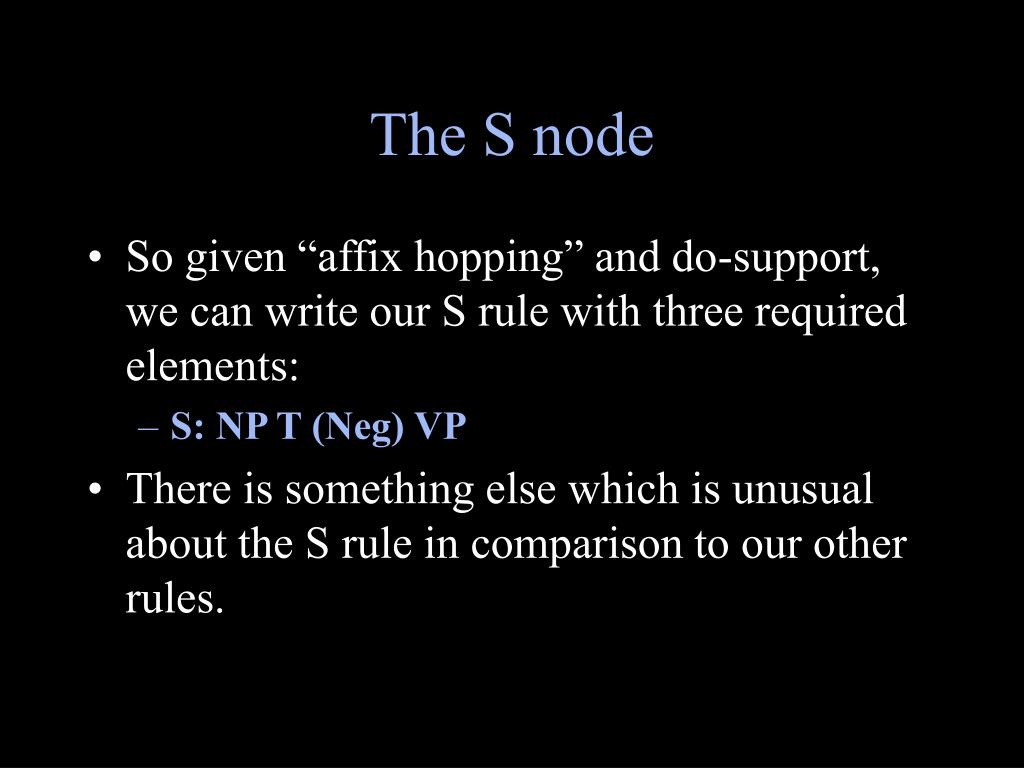 The S node

• So given “affix hopping” and do-support, we can write our S rule with three required elements:

– S: NP T (Neg) VP

• There is something else which is unusual about the S rule in comparison to our other rules.